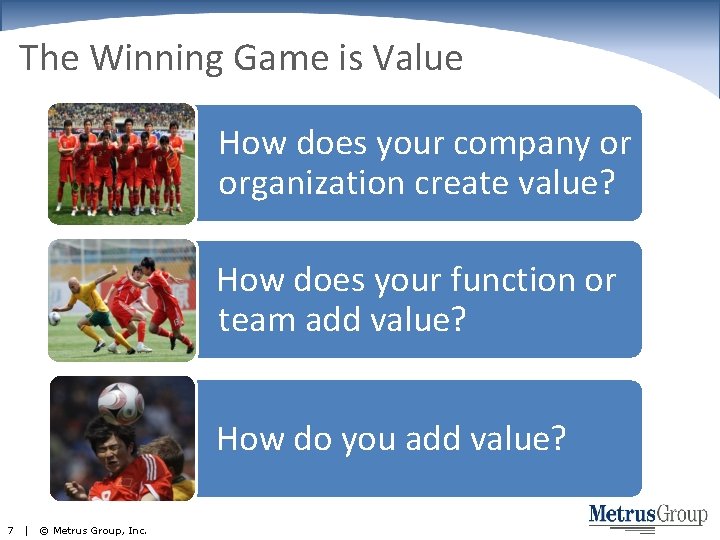 The Winning Game is Value

How does your company or organization create value?

How does your function or team add value?

How do you add value?

MetrusGroup

7 | © Metrus Group, Inc.